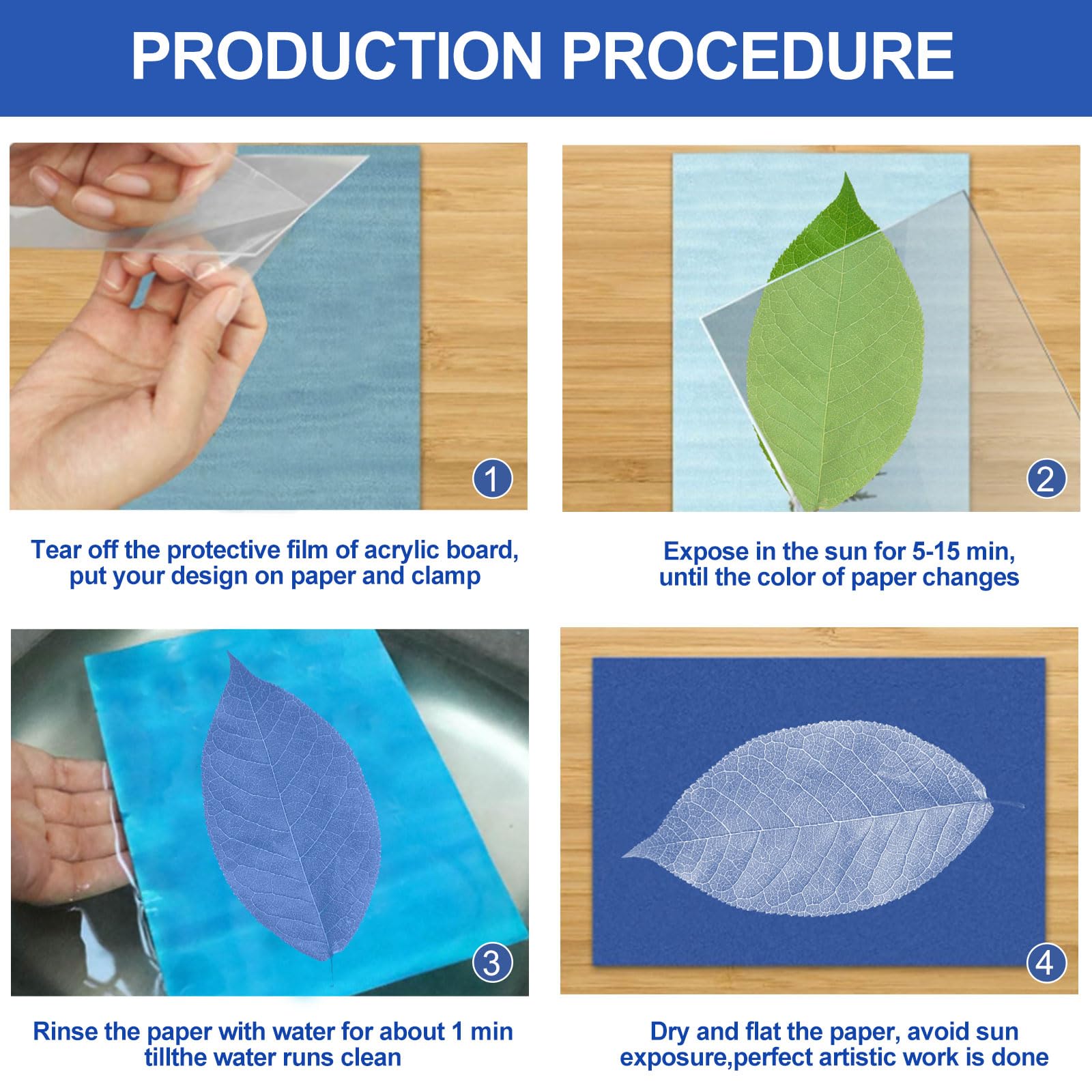 PRODUCTION PROCEDURE

1

Tear off the protective film of acrylic board, put your design on paper and clamp

2

Expose in the sun for 5-15 min, until the color of paper changes

3

Rinse the paper with water for about 1 min tillthe water runs clean

4

Dry and flat the paper, avoid sun exposure,perfect artistic work is done